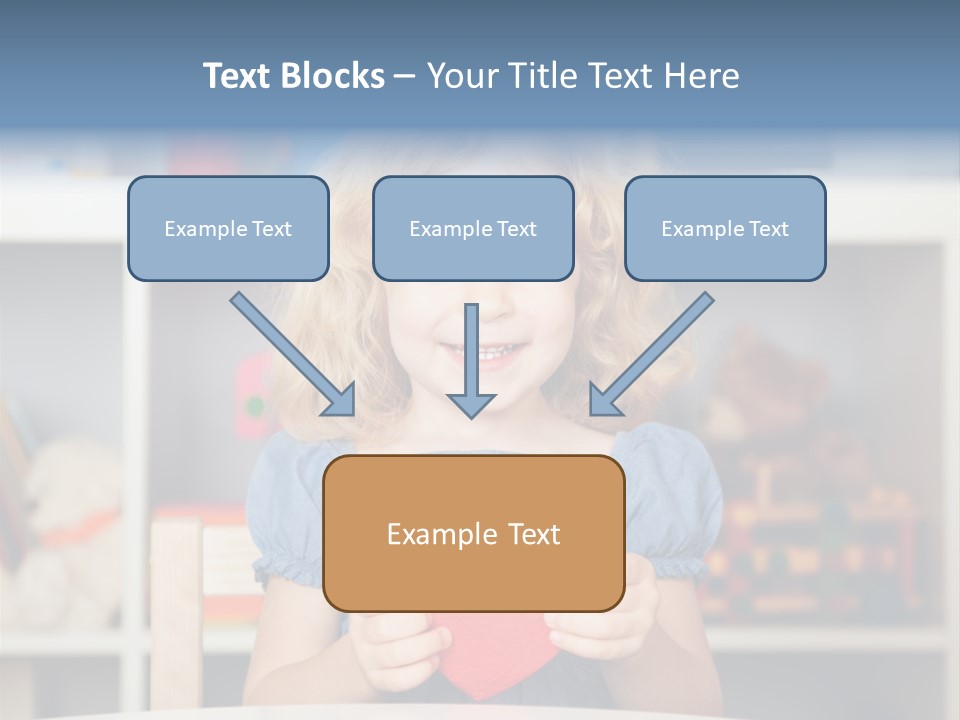 Text Blocks – Your Title Text Here

Example Text

Example Text

Example Text

Example Text